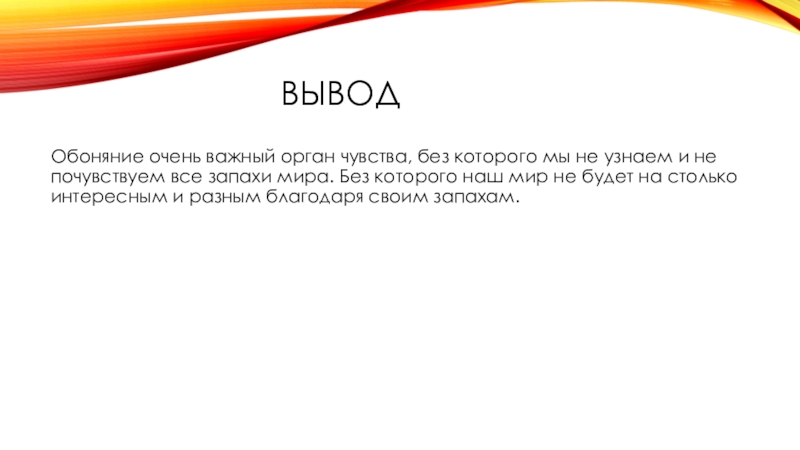 ВЫВОД

Обоняние очень важный орган чувства, без которого мы не узнаем и не почувствуем все запахи мира. Без которого наш мир не будет на столько интересным и разным благодаря своим запахам.